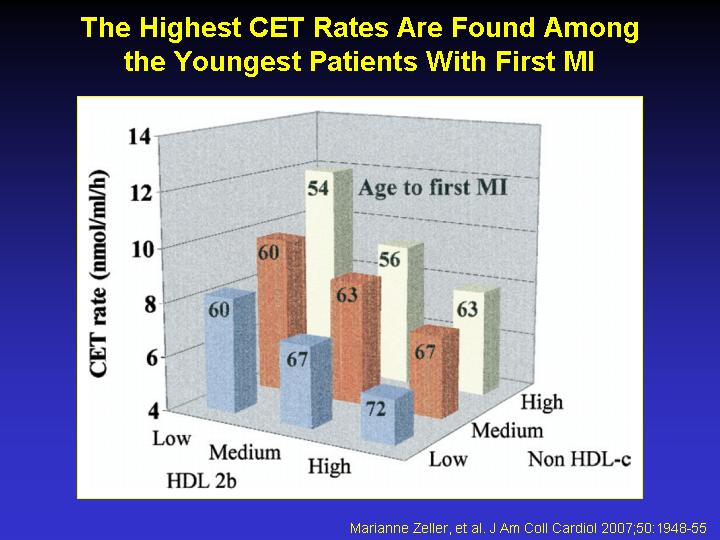 The Highest CET Rates Are Found Among the Youngest Patients With First MI

CET rate (nmol/ml/h)

14
12
10
8
6
4

Age to first MI

54
60
56
60
63
63
67
67
72

Low
Medium
High
HDL 2b

High
Medium
Low
Non HDL-c

Marianne Zeller, et al. J Am Coll Cardiol 2007;50:1948-55